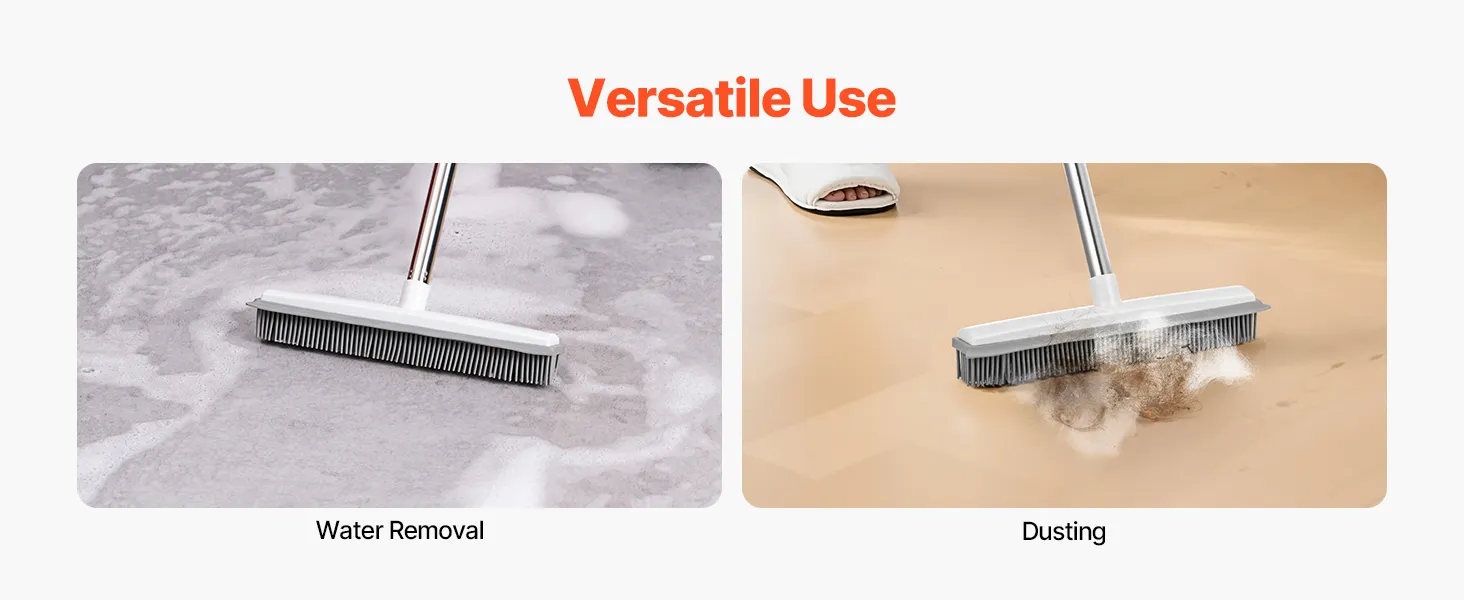 Versatile Use

Water Removal

Dusting